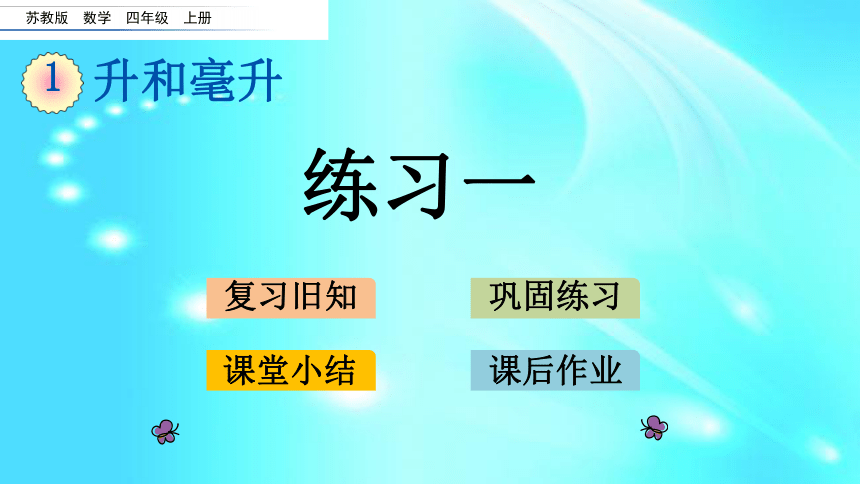 苏教版 数学 四年级 上册

1 升和毫升

练习一

复习旧知

巩固练习

课堂小结

课后作业